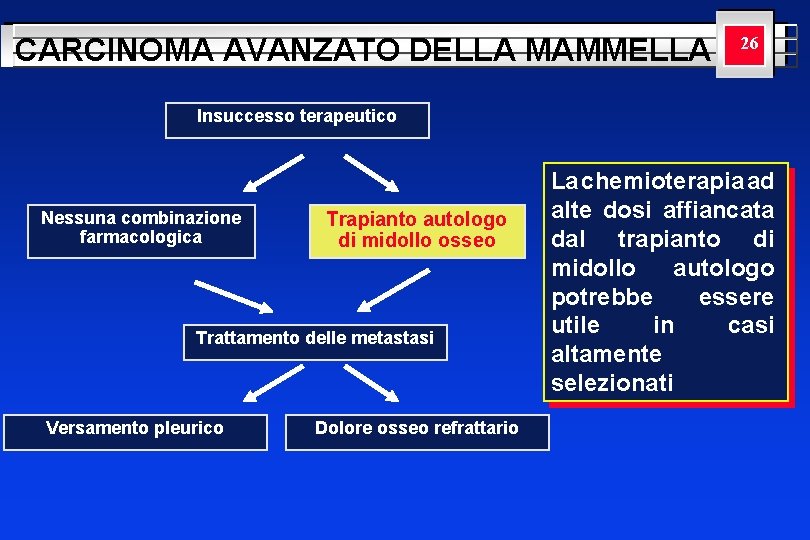 CARCINOMA AVANZATO DELLA MAMMELLA

26

Insuccesso terapeutico

Nessuna combinazione farmacologica

Trapianto autologo di midollo osseo

Trattamento delle metastasi

Versamento pleurico

Dolore osseo refrattario

La chemioterapia ad alte dosi affiancata dal trapianto di midollo autologo potrebbe essere utile in casi altamente selezionati